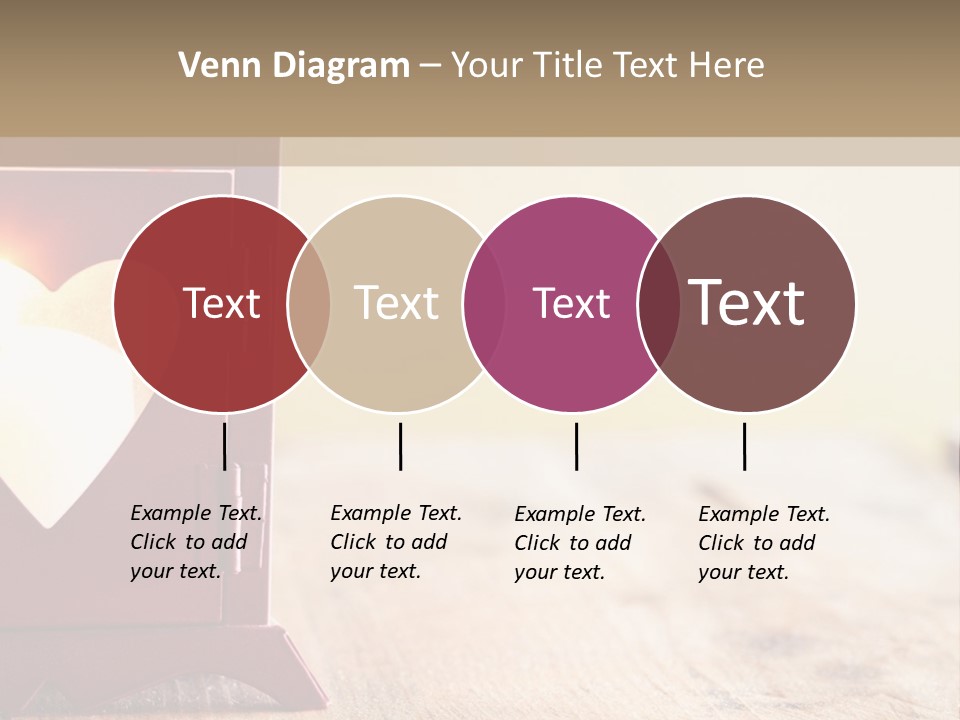 Venn Diagram – Your Title Text Here

Text

Text

Text

Text

Example Text. Click to add your text.

Example Text. Click to add your text.

Example Text. Click to add your text.

Example Text. Click to add your text.